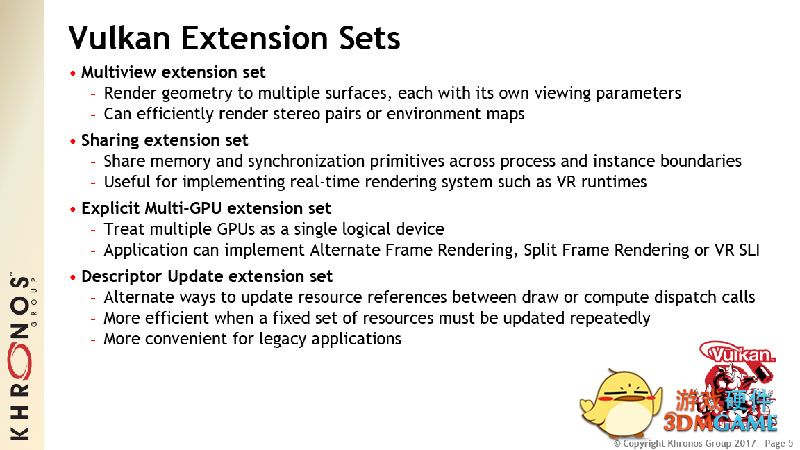 Vulkan Extension Sets

• Multiview extension set
- Render geometry to multiple surfaces, each with its own viewing parameters
- Can efficiently render stereo pairs or environment maps

• Sharing extension set
- Share memory and synchronization primitives across process and instance boundaries
- Useful for implementing real-time rendering system such as VR runtimes

• Explicit Multi-GPU extension set
- Treat multiple GPUs as a single logical device
- Application can implement Alternate Frame Rendering, Split Frame Rendering or VR SLI

• Descriptor Update extension set
- Alternate ways to update resource references between draw or compute dispatch calls
- More efficient when a fixed set of resources must be updated repeatedly
- More convenient for legacy applications

KHRONOS GROUP

Vulkan.

游戏硬件
3DMGAME

© Copyright Khronos Group 2017 - Page 5